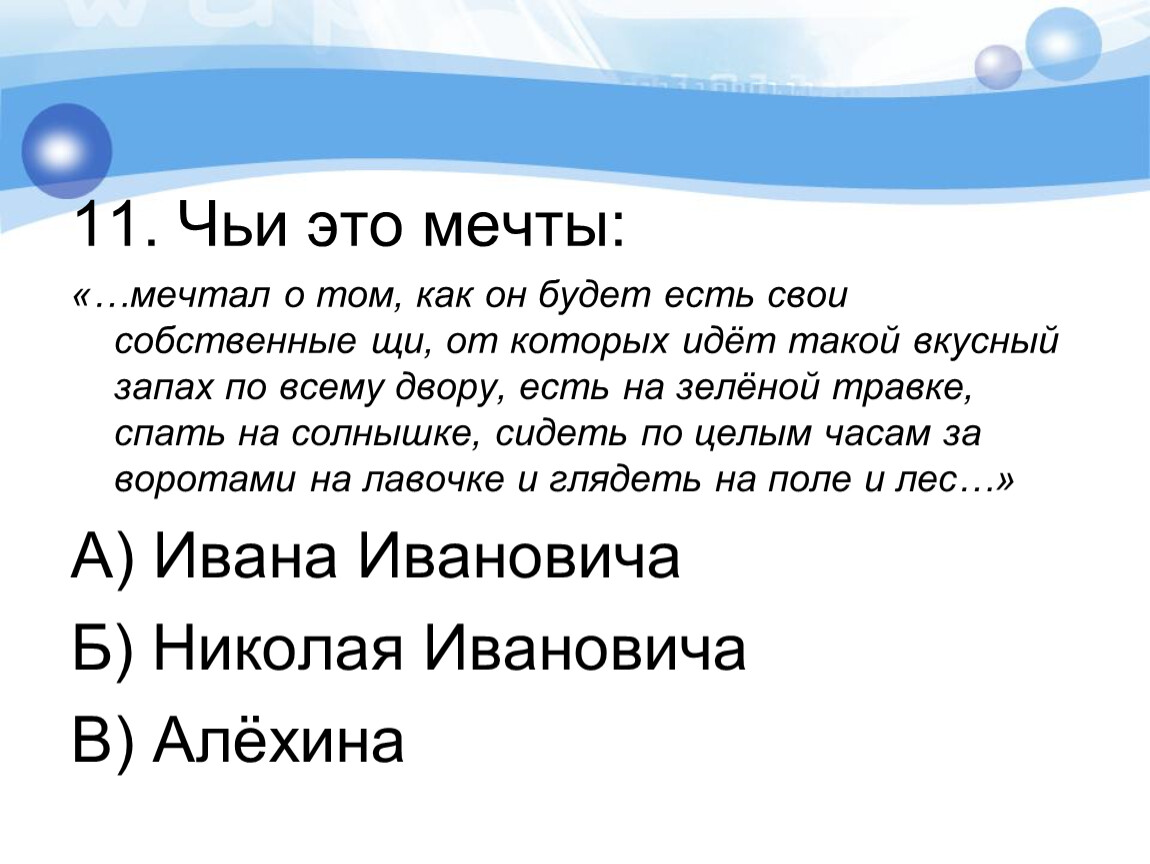 11. Чьи это мечты:

«…мечтал о том, как он будет есть свои собственные щи, от которых идёт такой вкусный запах по всему двору, есть на зелёной травке, спать на солнышке, сидеть по целым часам за воротами на лавочке и глядеть на поле и лес…»

А) Ивана Ивановича

Б) Николая Ивановича

В) Алёхина